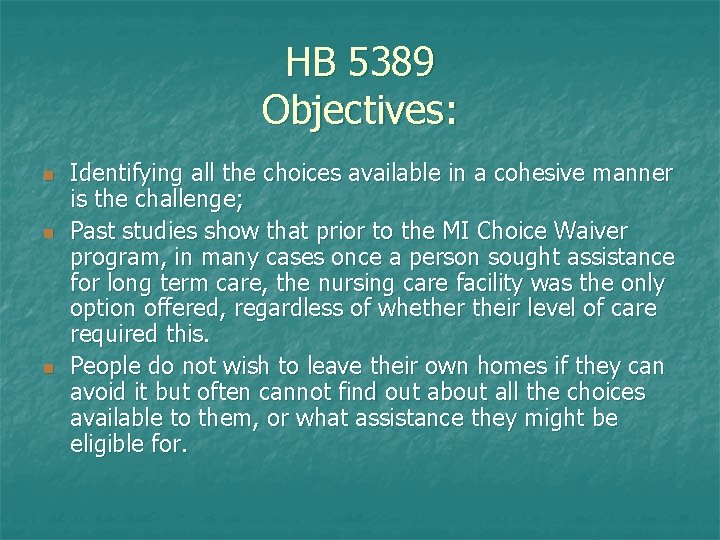 HB 5389
Objectives:

- Identifying all the choices available in a cohesive manner is the challenge;
- Past studies show that prior to the MI Choice Waiver program, in many cases once a person sought assistance for long term care, the nursing care facility was the only option offered, regardless of whether their level of care required this.
- People do not wish to leave their own homes if they can avoid it but often cannot find out about all the choices available to them, or what assistance they might be eligible for.